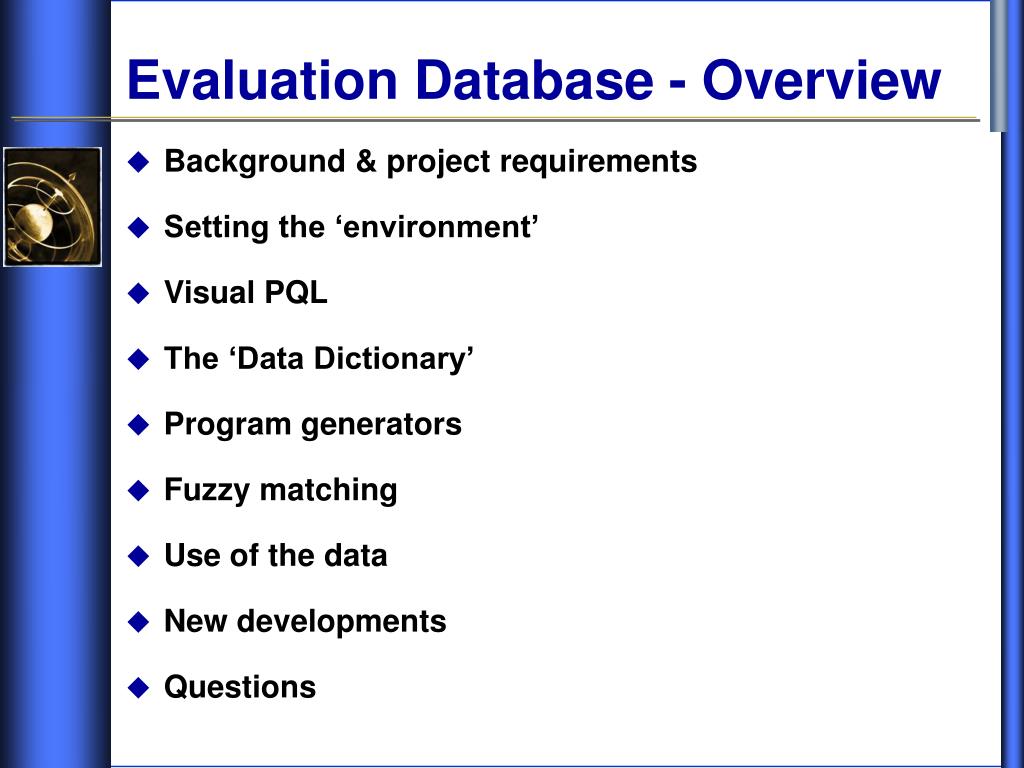 Evaluation Database - Overview

◆ Background & project requirements
◆ Setting the ‘environment’
◆ Visual PQL
◆ The ‘Data Dictionary’
◆ Program generators
◆ Fuzzy matching
◆ Use of the data
◆ New developments
◆ Questions